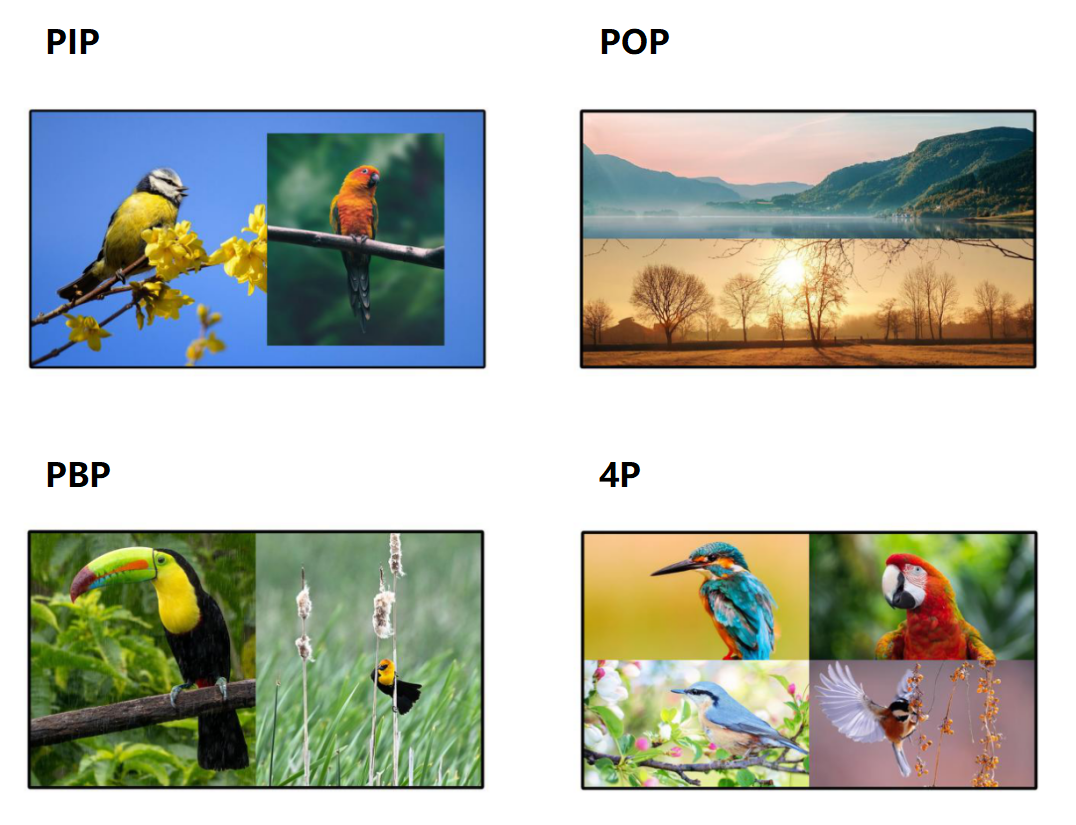 PIP

POP

PBP

4P